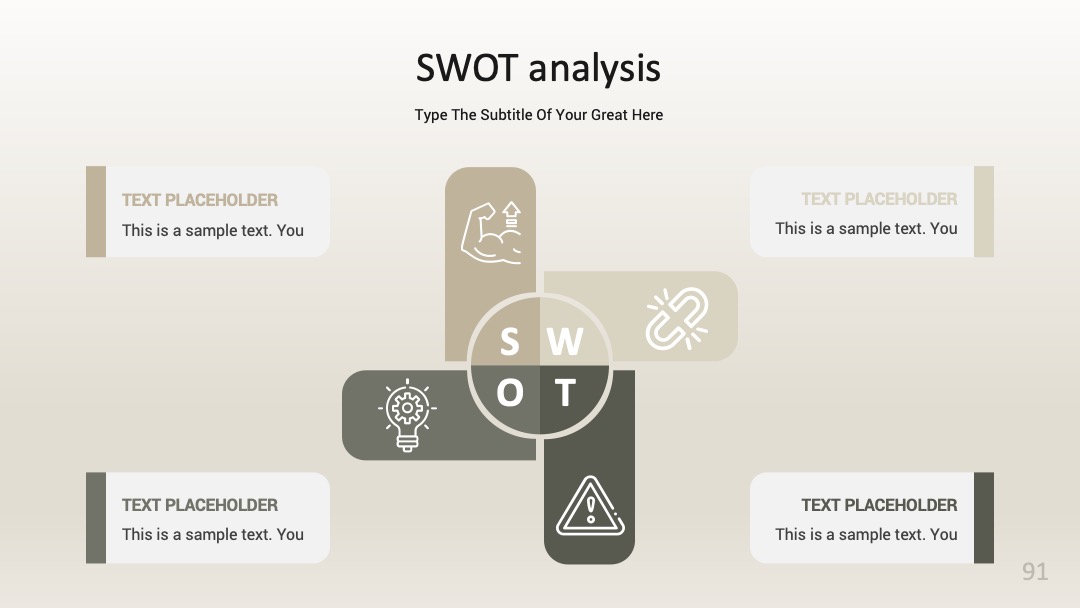 SWOT analysis

Type The Subtitle Of Your Great Here

TEXT PLACEHOLDER
This is a sample text. You

TEXT PLACEHOLDER
This is a sample text. You

S W
O T

TEXT PLACEHOLDER
This is a sample text. You

TEXT PLACEHOLDER
This is a sample text. You

91